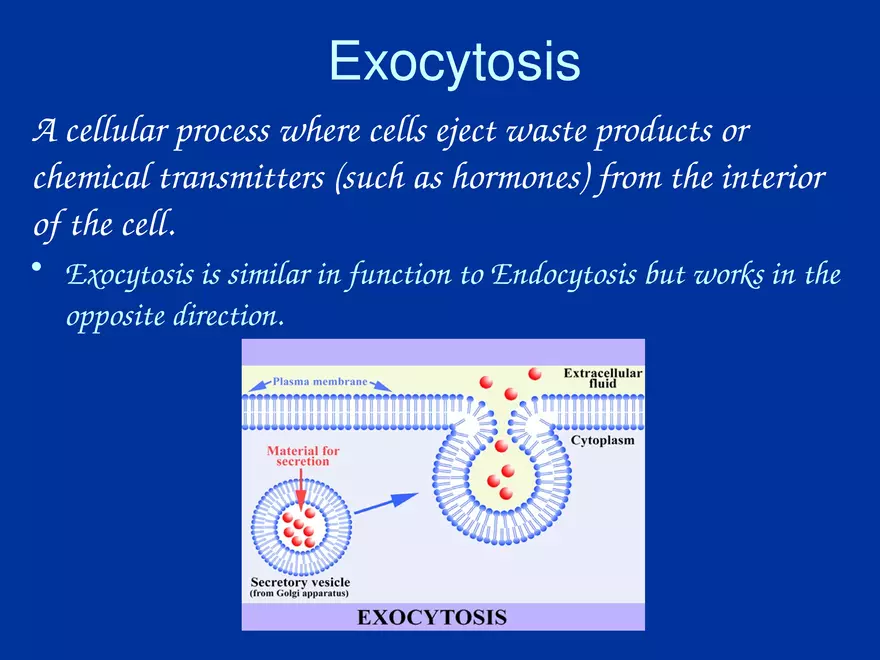 Exocytosis

A cellular process where cells eject waste products or chemical transmitters (such as hormones) from the interior of the cell.

• Exocytosis is similar in function to Endocytosis but works in the opposite direction.

Plasma membrane

Extracellular fluid

Cytoplasm

Material for secretion

Secretory vesicle (from Golgi apparatus)

EXOCYTOSIS